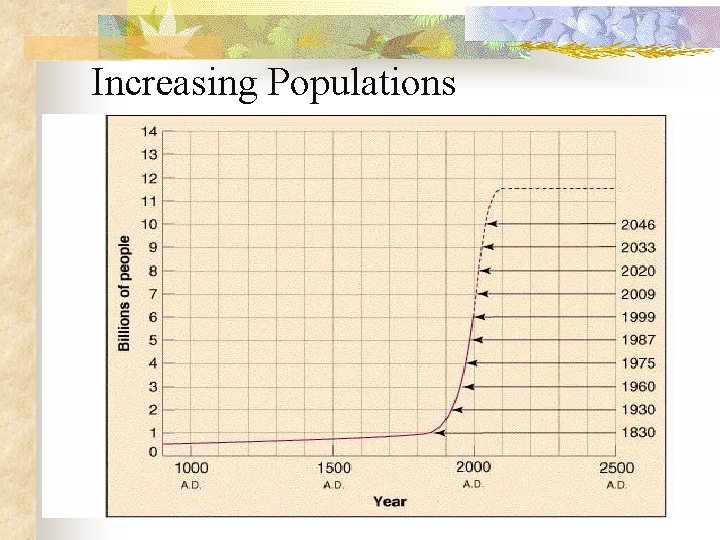 Increasing Populations

Billions of people

14
13
12
11
10
9
8
7
6
5
4
3
2
1
0

2046
2033
2020
2009
1999
1987
1975
1960
1930
1830

1000 A.D.
1500 A.D.
2000 A.D.
2500 A.D.

Year